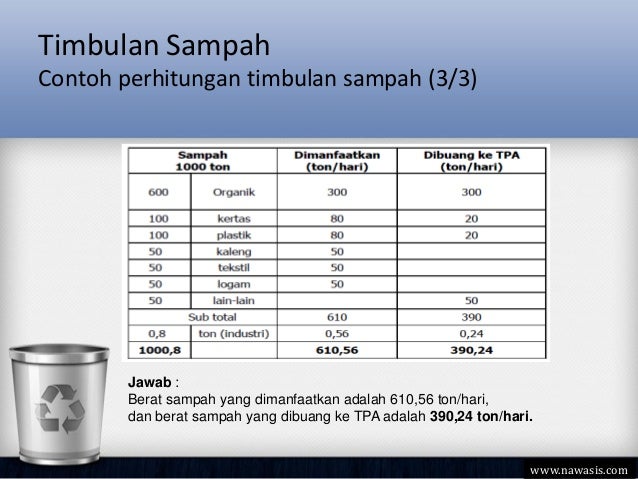 Timbulan Sampah
Contoh perhitungan timbulan sampah (3/3)

| Sampah 1000 ton | | Dimanfaatkan (ton/hari) | Dibuang ke TPA (ton/hari) |
|---|---|---|---|
| 600 | Organik | 300 | 300 |
| 100 | kertas | 80 | 20 |
| 100 | plastik | 80 | 20 |
| 50 | kaleng | 50 | |
| 50 | tekstil | 50 | |
| 50 | logam | 50 | |
| 50 | lain-lain | | 50 |
| Sub total | | 610 | 390 |
| 0,8 | ton (industri) | 0,56 | 0,24 |
| 1000,8 | | 610,56 | 390,24 |

Jawab :
Berat sampah yang dimanfaatkan adalah 610,56 ton/hari, dan berat sampah yang dibuang ke TPA adalah 390,24 ton/hari.

www.nawasis.com